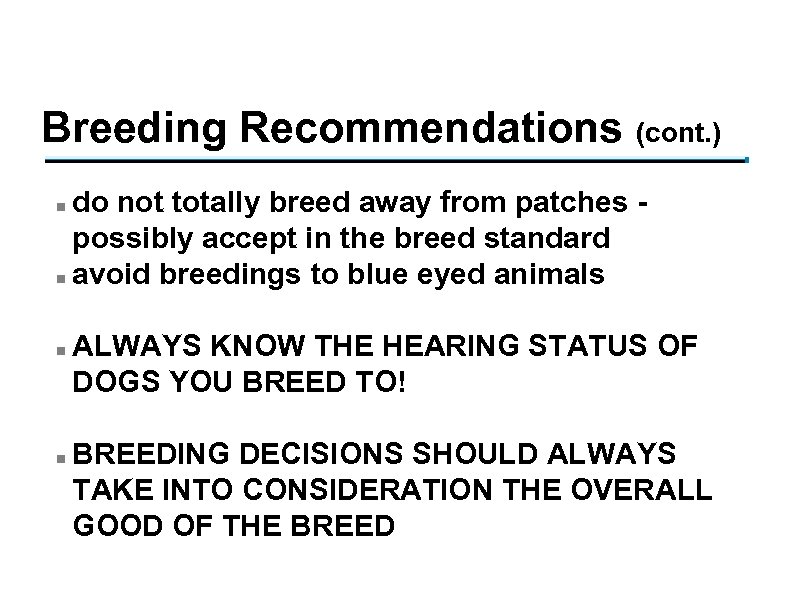 Breeding Recommendations (cont.)

▪ do not totally breed away from patches - possibly accept in the breed standard
▪ avoid breedings to blue eyed animals

▪ ALWAYS KNOW THE HEARING STATUS OF DOGS YOU BREED TO!

▪ BREEDING DECISIONS SHOULD ALWAYS TAKE INTO CONSIDERATION THE OVERALL GOOD OF THE BREED